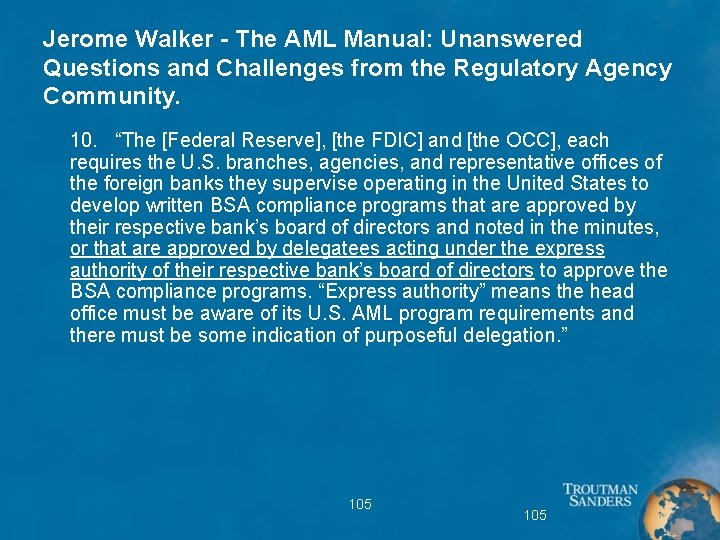 Jerome Walker - The AML Manual: Unanswered Questions and Challenges from the Regulatory Agency Community.

10. “The [Federal Reserve], [the FDIC] and [the OCC], each requires the U.S. branches, agencies, and representative offices of the foreign banks they supervise operating in the United States to develop written BSA compliance programs that are approved by their respective bank’s board of directors and noted in the minutes, or that are approved by delegatees acting under the express authority of their respective bank’s board of directors to approve the BSA compliance programs. “Express authority” means the head office must be aware of its U.S. AML program requirements and there must be some indication of purposeful delegation.”

105

105

TROUTMAN SANDERS